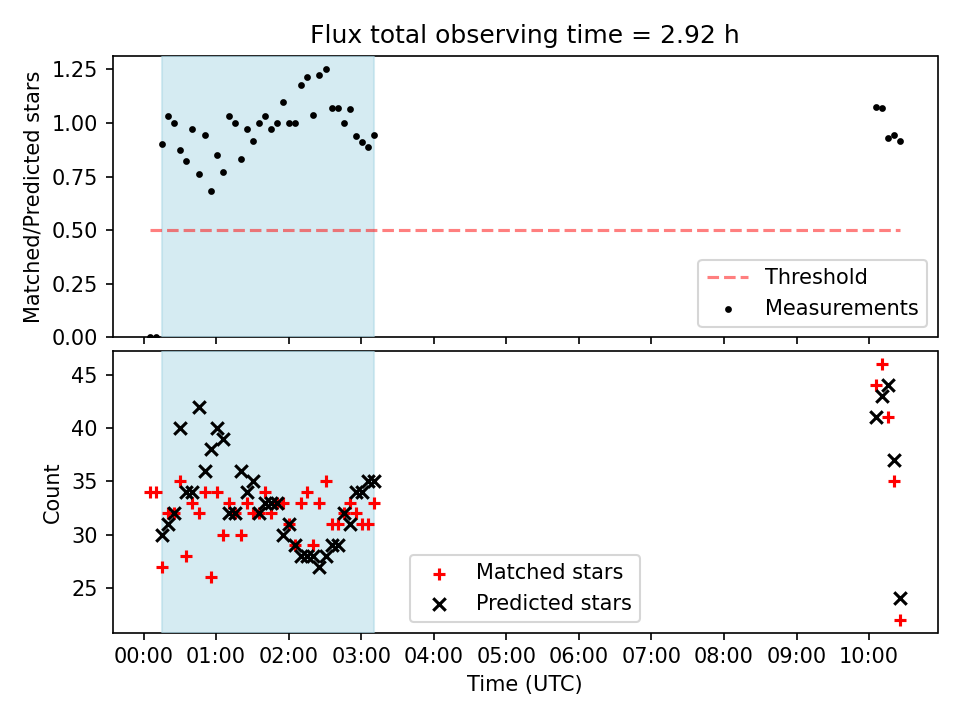 Flux total observing time = 2.92 h

Matched/Predicted stars

1.25
1.00
0.75
0.50
0.25
0.00

Threshold
Measurements

Count

45
40
35
30
25

Matched stars
Predicted stars

00:00 01:00 02:00 03:00 04:00 05:00 06:00 07:00 08:00 09:00 10:00

Time (UTC)